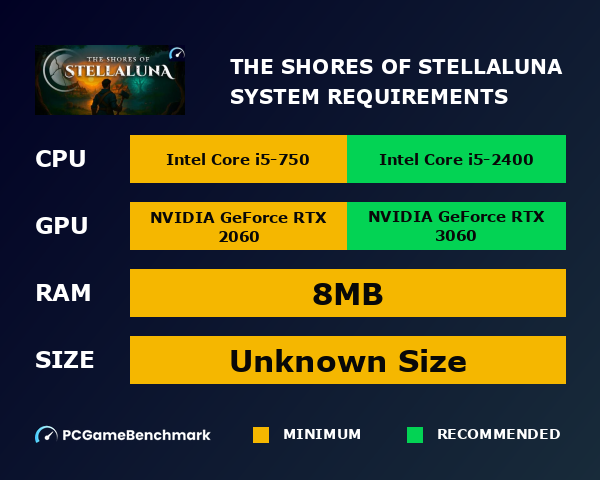 THE SHORES OF STELLALUNA

THE SHORES OF STELLALUNA SYSTEM REQUIREMENTS

CPU

Intel Core i5-750

Intel Core i5-2400

GPU

NVIDIA GeForce RTX 2060

NVIDIA GeForce RTX 3060

RAM

8MB

SIZE

Unknown Size

PCGameBenchmark

MINIMUM

RECOMMENDED